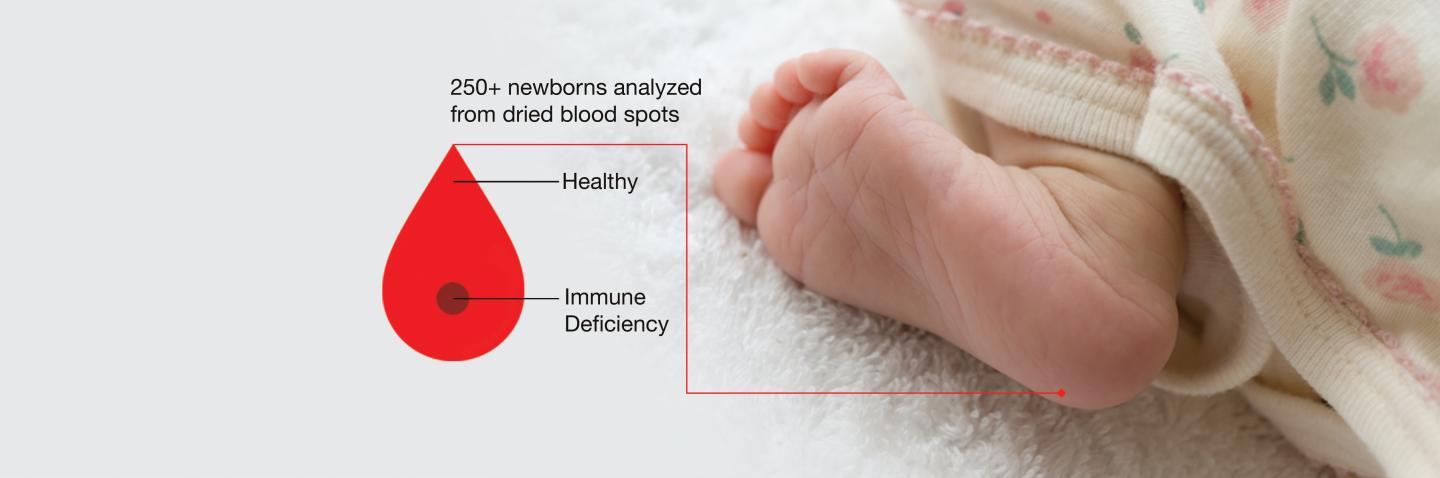 250+ newborns analyzed from dried blood spots

Healthy

Immune Deficiency